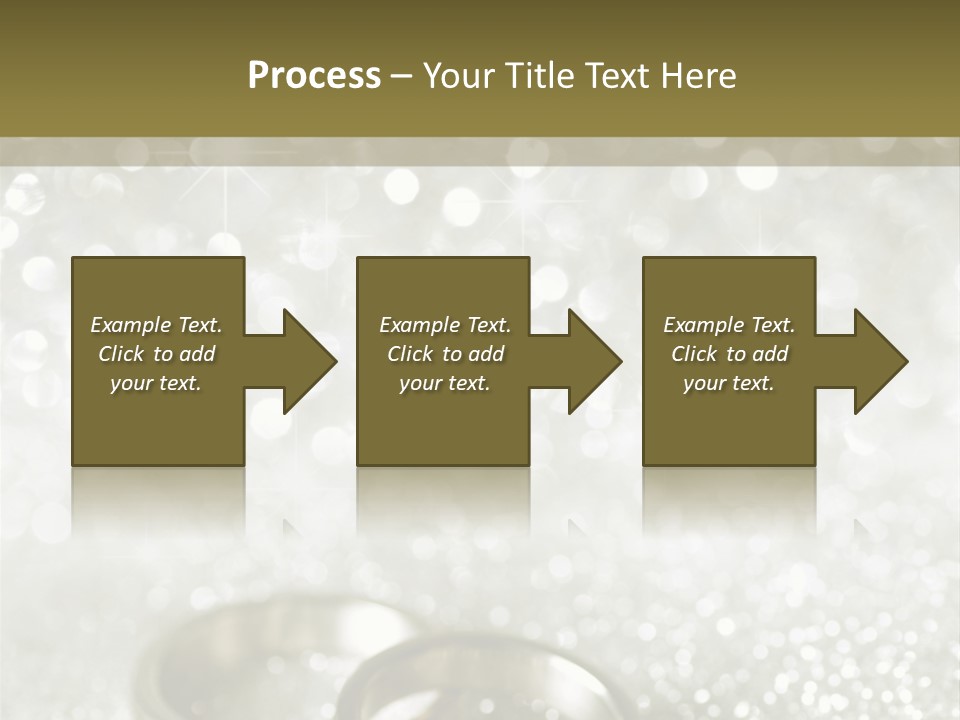 Process – Your Title Text Here

Example Text. Click to add your text.

Example Text. Click to add your text.

Example Text. Click to add your text.